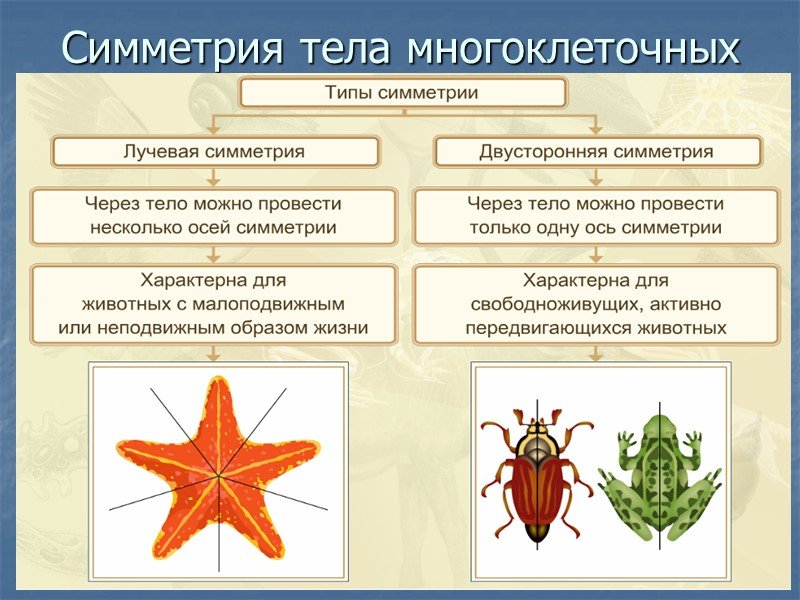 Симметрия тела многоклеточных

Типы симметрии

Лучевая симметрия

Через тело можно провести несколько осей симметрии

Характерна для животных с малоподвижным или неподвижным образом жизни

Двусторонняя симметрия

Через тело можно провести только одну ось симметрии

Характерна для свободноживущих, активно передвигающихся животных